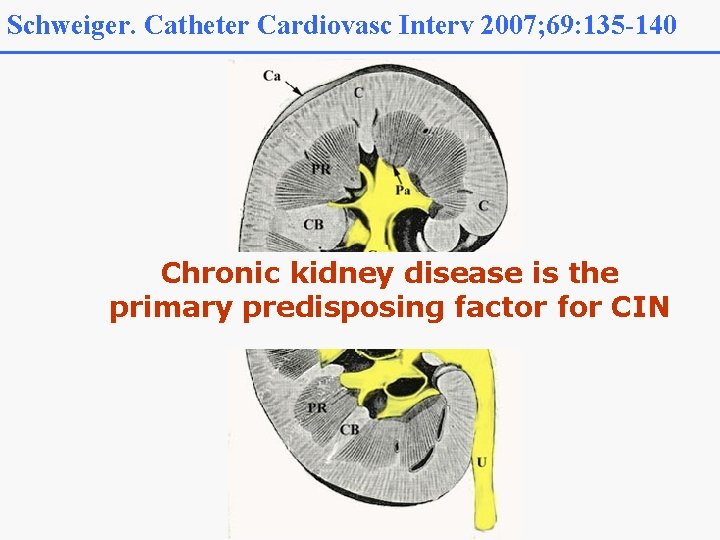 Schweiger. Catheter Cardiovasc Interv 2007;69:135-140

Ca
C
PR
Pa
C
CB

Chronic kidney disease is the primary predisposing factor for CIN

PR
CB
U